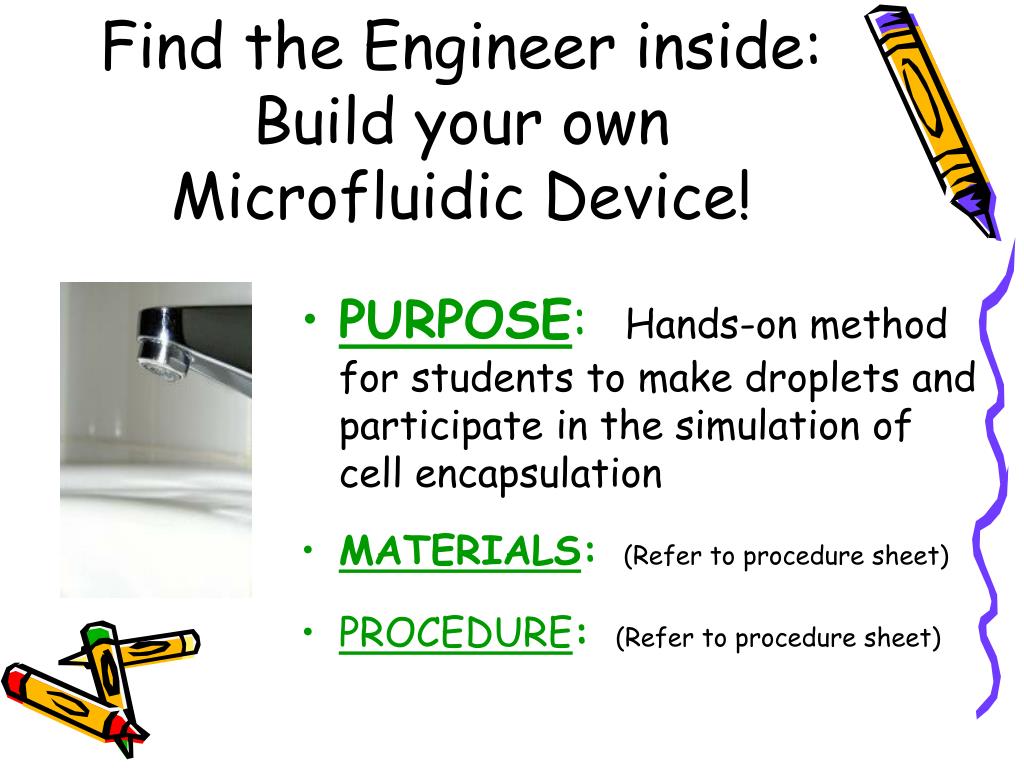 Find the Engineer inside: Build your own Microfluidic Device!

• PURPOSE: Hands-on method for students to make droplets and participate in the simulation of cell encapsulation

• MATERIALS: (Refer to procedure sheet)

• PROCEDURE: (Refer to procedure sheet)